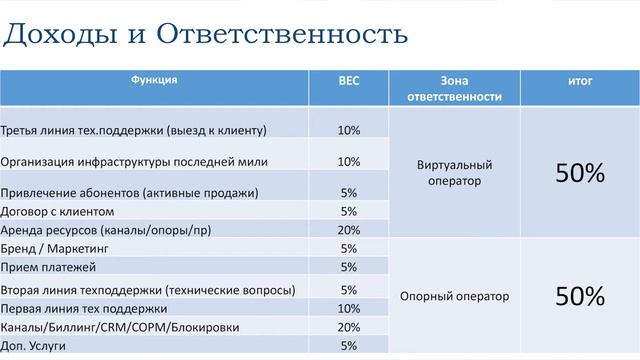 Доходы и Ответственность

| Функция | ВЕС | Зона ответственности | итог |
|---|---|---|---|
| Третья линия тех.поддержки (выезд к клиенту) | 10% | Виртуальный оператор | 50% |
| Организация инфраструктуры последней мили | 10% | | |
| Привлечение абонентов (активные продажи) | 5% | | |
| Договор с клиентом | 5% | | |
| Аренда ресурсов (каналы/опоры/пр) | 20% | | |
| Бренд / Маркетинг | 5% | Опорный оператор | 50% |
| Прием платежей | 5% | | |
| Вторая линия техподдержки (технические вопросы) | 5% | | |
| Первая линия тех поддержки | 10% | | |
| Каналы/Биллинг/CRM/СОРМ/Блокировки | 20% | | |
| Доп. Услуги | 5% | | |